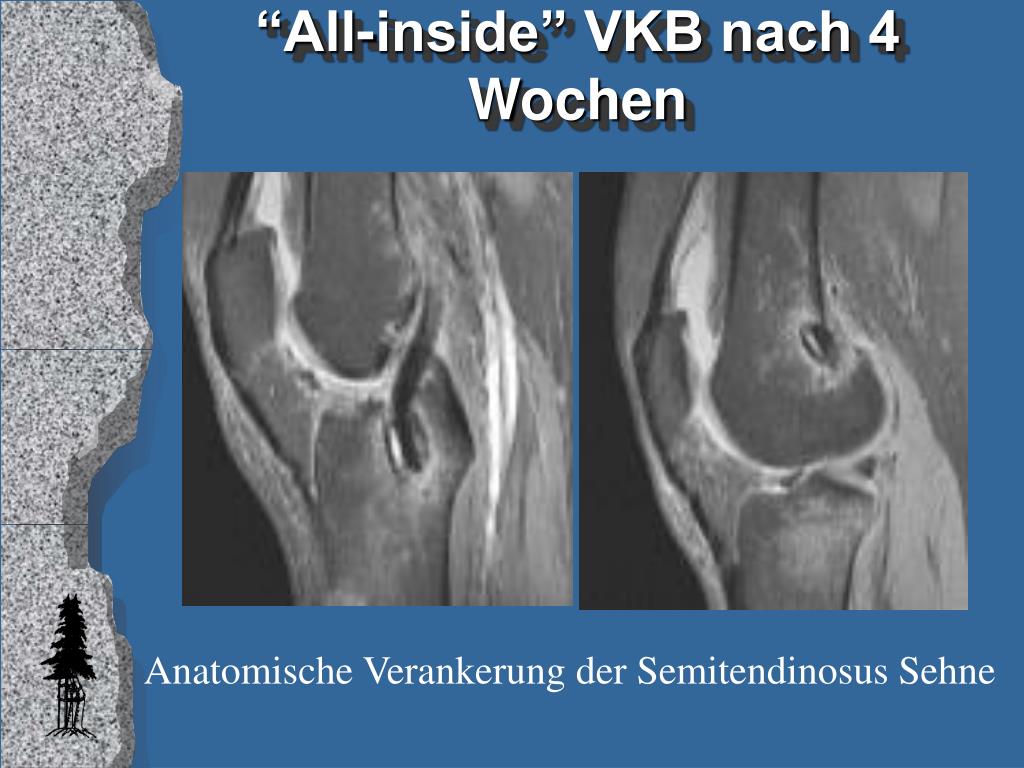 “All-inside” VKB nach 4 Wochen

Anatomische Verankerung der Semitendinosus Sehne